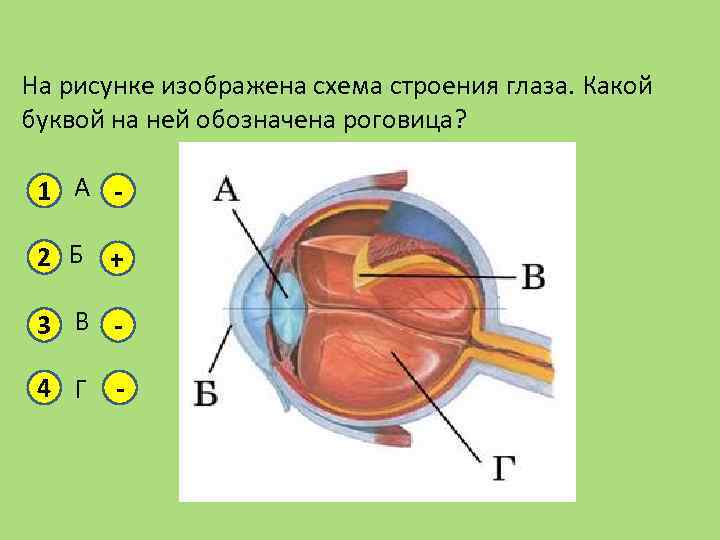 На рисунке изображена схема строения глаза. Какой буквой на ней обозначена роговица?

1 А -

2 Б +

3 В -

4 Г -

А

В

Б

Г